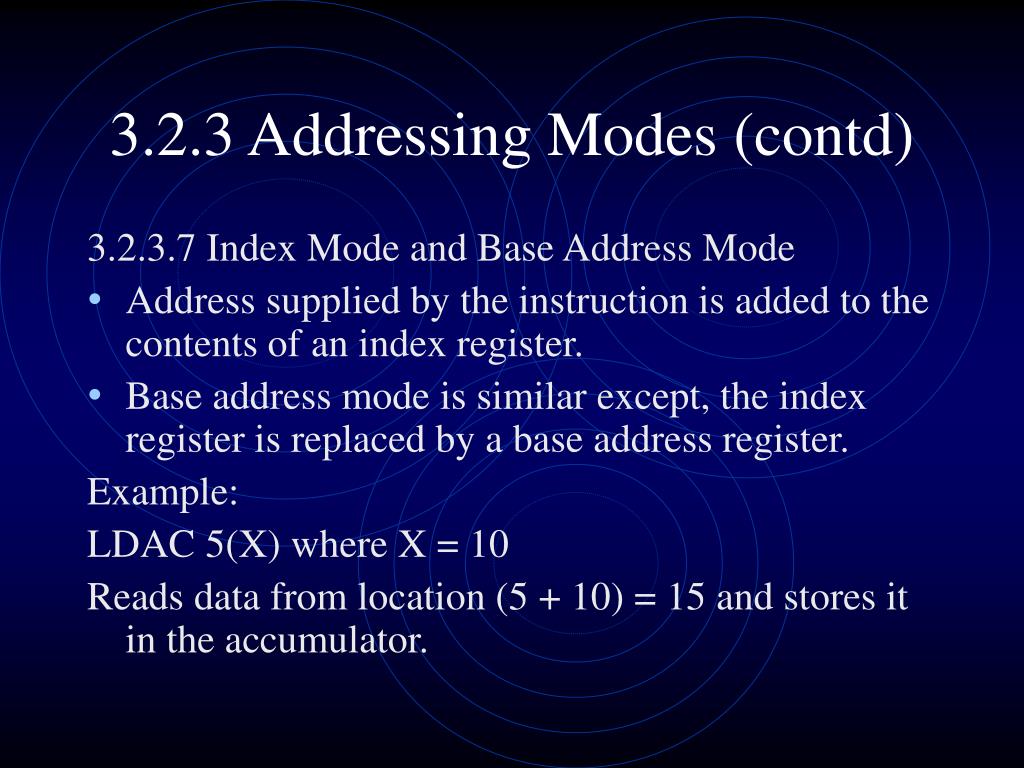 3.2.3 Addressing Modes (contd)

3.2.3.7 Index Mode and Base Address Mode

• Address supplied by the instruction is added to the contents of an index register.

• Base address mode is similar except, the index register is replaced by a base address register.

Example:

LDAC 5(X) where X = 10

Reads data from location (5 + 10) = 15 and stores it in the accumulator.